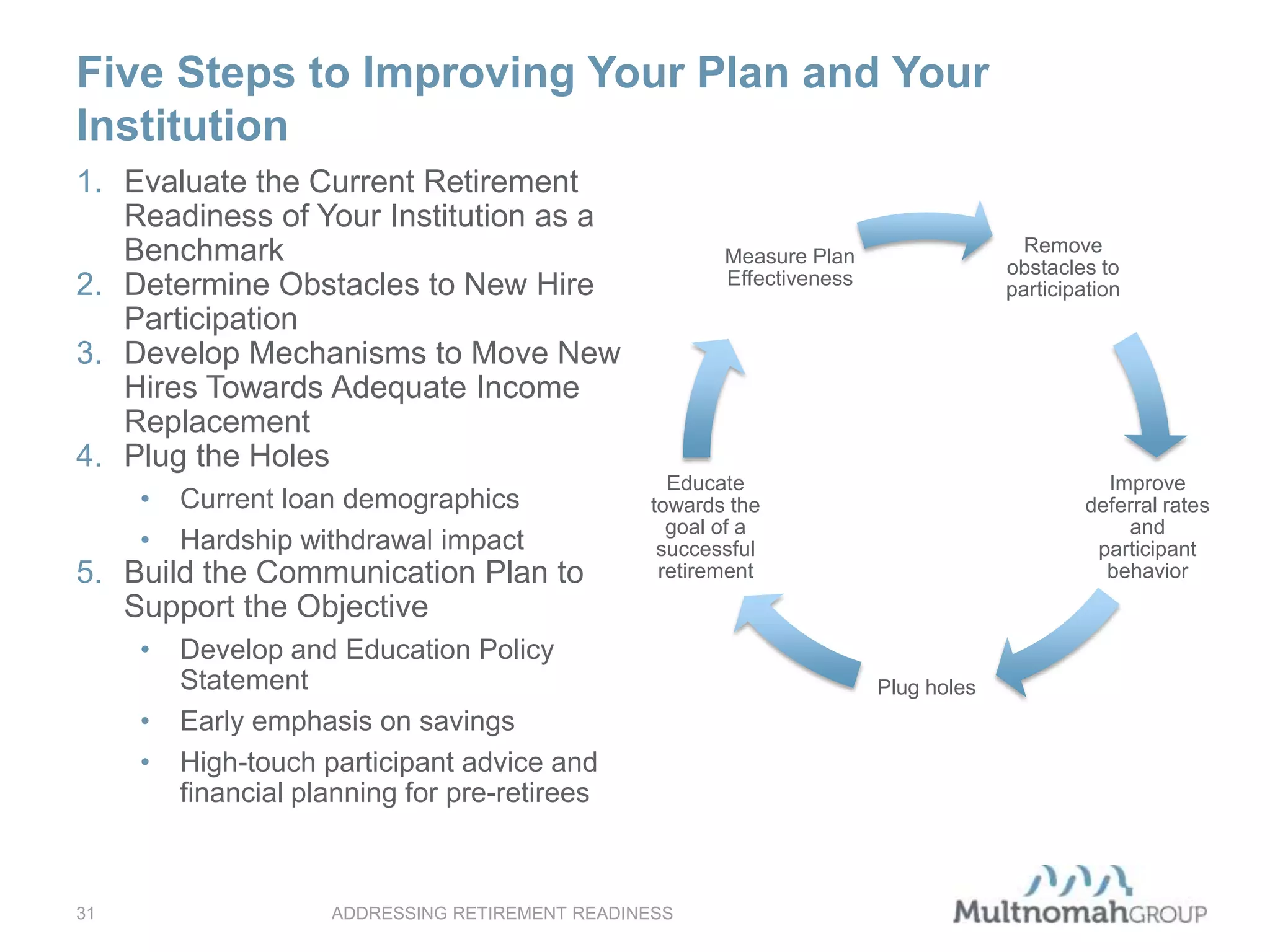 Five Steps to Improving Your Plan and Your Institution

1. Evaluate the Current Retirement Readiness of Your Institution as a Benchmark
2. Determine Obstacles to New Hire Participation
3. Develop Mechanisms to Move New Hires Towards Adequate Income Replacement
4. Plug the Holes
 • Current loan demographics
 • Hardship withdrawal impact
5. Build the Communication Plan to Support the Objective
 • Develop and Education Policy Statement
 • Early emphasis on savings
 • High-touch participant advice and financial planning for pre-retirees

Measure Plan Effectiveness

Remove obstacles to participation

Improve deferral rates and participant behavior

Plug holes

Educate towards the goal of a successful retirement

31

ADDRESSING RETIREMENT READINESS

MultnomahGROUP